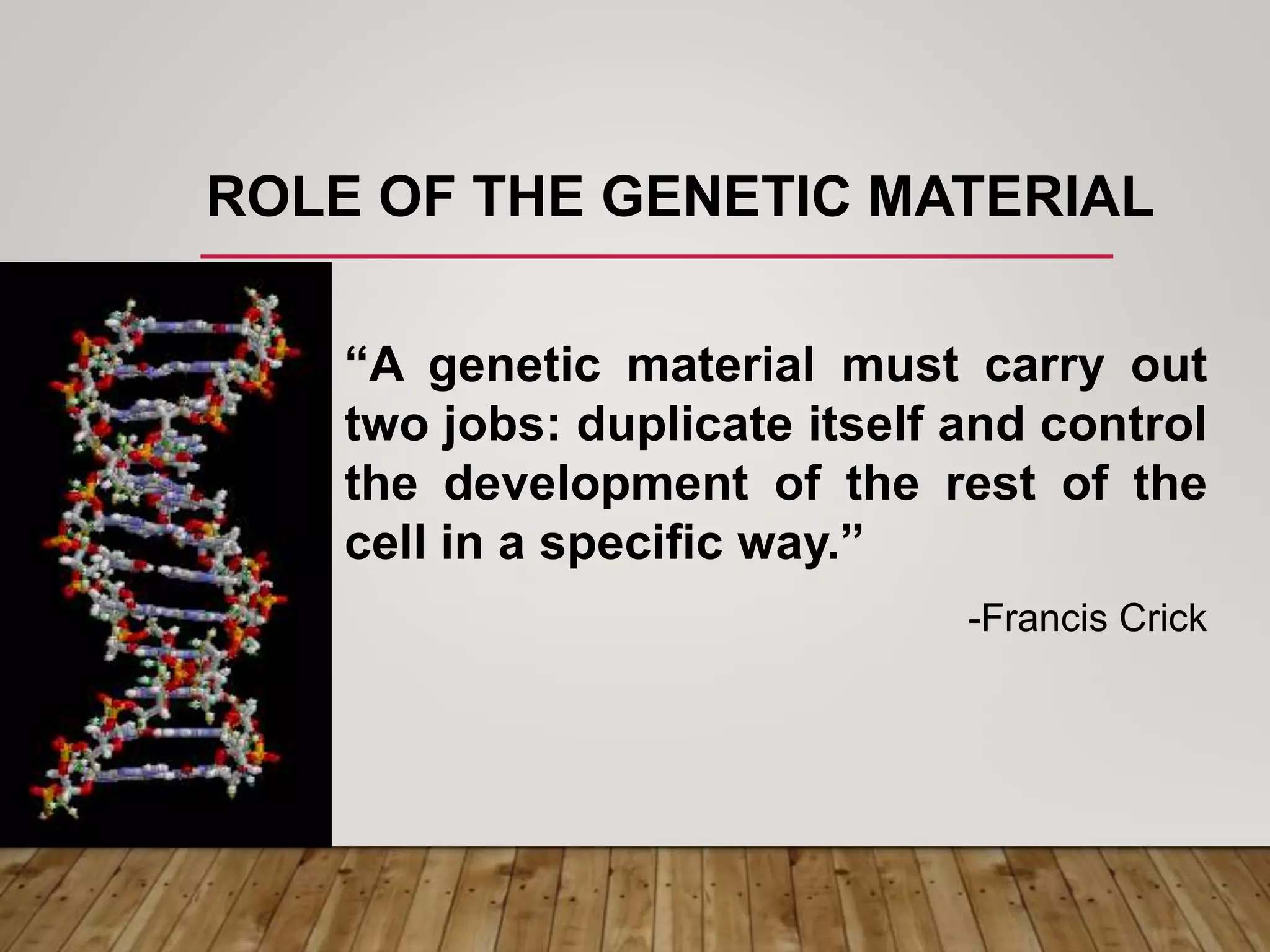 ROLE OF THE GENETIC MATERIAL

“A genetic material must carry out two jobs: duplicate itself and control the development of the rest of the cell in a specific way.”

-Francis Crick